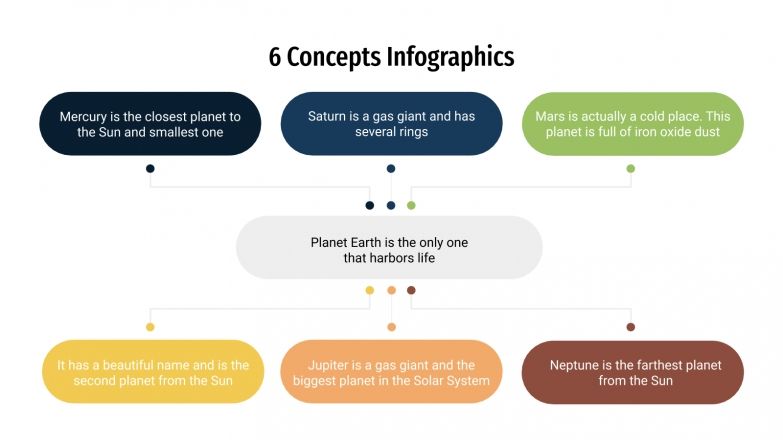 6 Concepts Infographics

Mercury is the closest planet to the Sun and smallest one

Saturn is a gas giant and has several rings

Mars is actually a cold place. This planet is full of iron oxide dust

Planet Earth is the only one that harbors life

It has a beautiful name and is the second planet from the Sun

Jupiter is a gas giant and the biggest planet in the Solar System

Neptune is the farthest planet from the Sun